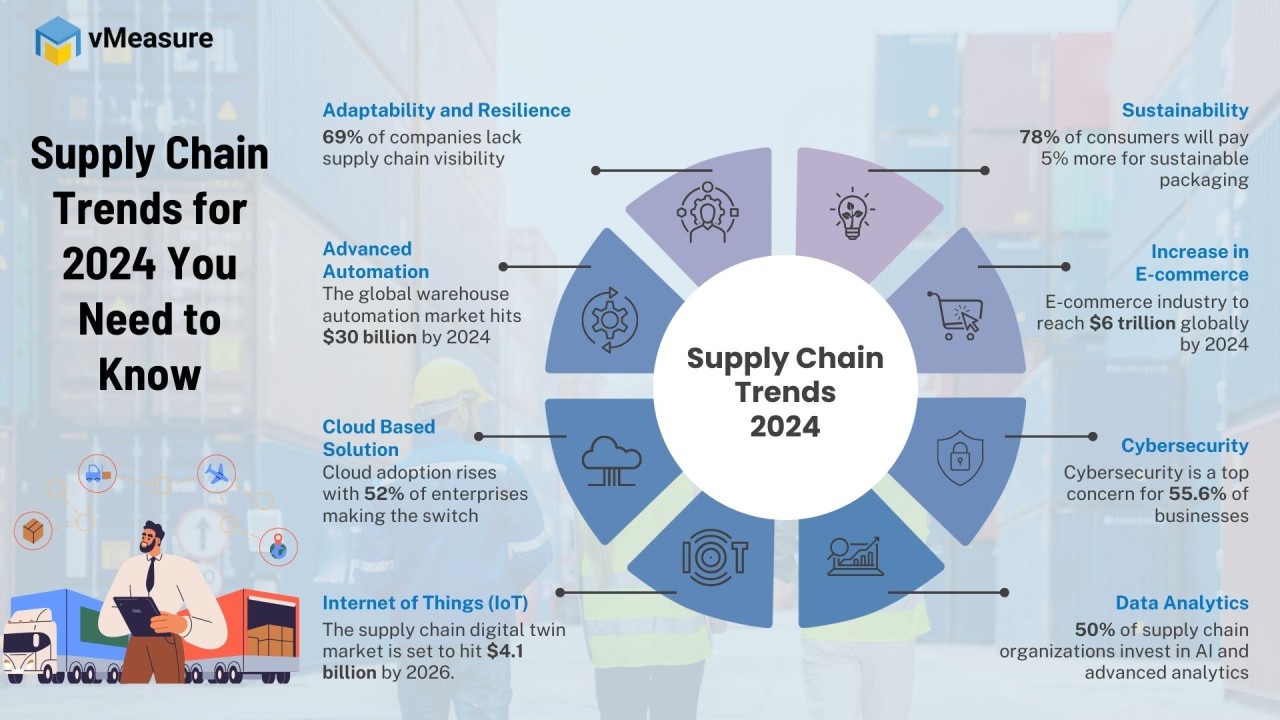 vMeasure

Supply Chain Trends for 2024 You Need to Know

Adaptability and Resilience
69% of companies lack supply chain visibility

Advanced Automation
The global warehouse automation market hits $30 billion by 2024

Cloud Based Solution
Cloud adoption rises with 52% of enterprises making the switch

Internet of Things (IoT)
The supply chain digital twin market is set to hit $4.1 billion by 2026.

Supply Chain Trends 2024

IOT

Sustainability
78% of consumers will pay 5% more for sustainable packaging

Increase in E-commerce
E-commerce industry to reach $6 trillion globally by 2024

Cybersecurity
Cybersecurity is a top concern for 55.6% of businesses

Data Analytics
50% of supply chain organizations invest in AI and advanced analytics